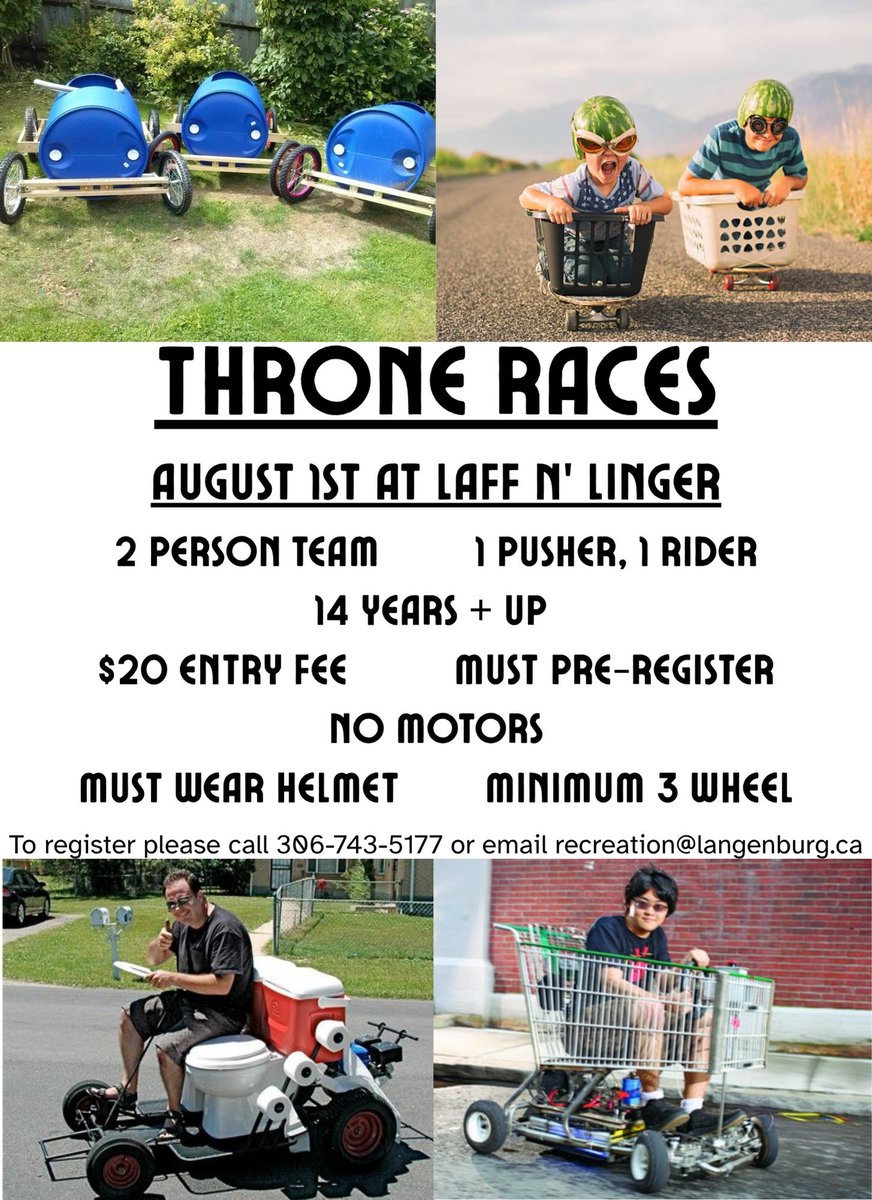 THRONE RACES

AUGUST 1ST AT LAFF N' LINGER

2 PERSON TEAM 1 PUSHER, 1 RIDER

14 YEARS + UP

$20 ENTRY FEE MUST PRE-REGISTER

NO MOTORS

MUST WEAR HELMET MINIMUM 3 WHEEL

To register please call 306-743-5177 or email recreation@langenburg.ca